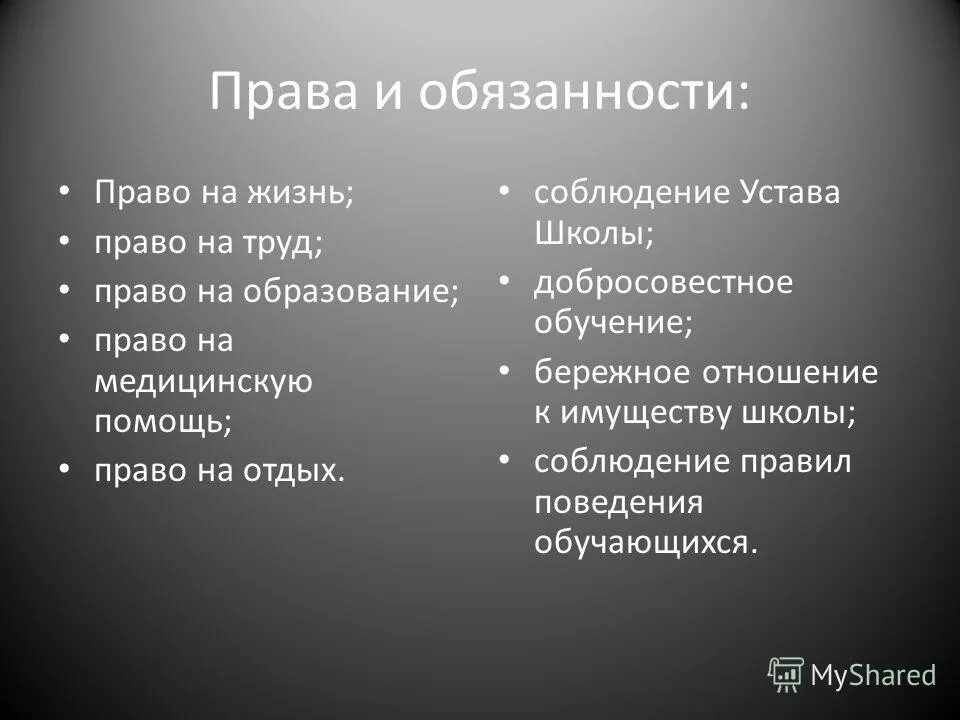 Права и обязанности:

• Право на жизнь;
• право на труд;
• право на образование;
• право на медицинскую помощь;
• право на отдых.

• соблюдение Устава Школы;
• добросовестное обучение;
• бережное отношение к имуществу школы;
• соблюдение правил поведения обучающихся.

MyShared